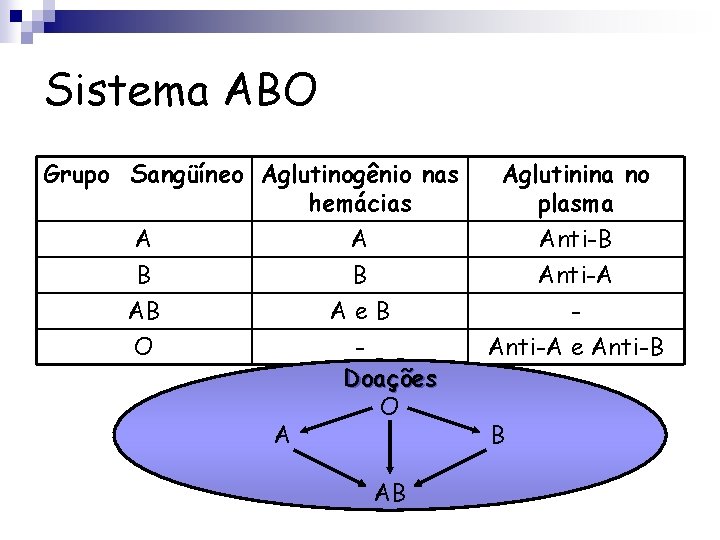 Sistema ABO

| Grupo Sangüíneo | Aglutinogênio nas hemácias | Aglutinina no plasma |
|---|---|---|
| A | A | Anti-B |
| B | B | Anti-A |
| AB | A e B | - |
| O | - | Anti-A e Anti-B |

Doações

O

A

B

AB